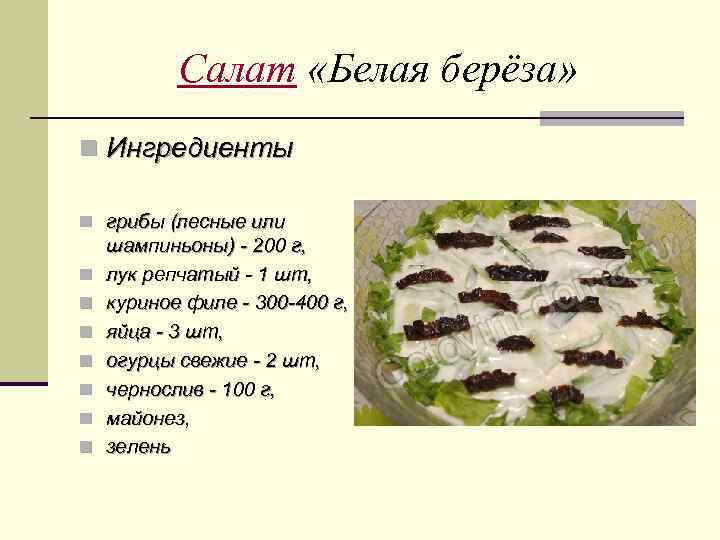 Салат «Белая берёза»

Ингредиенты

грибы (лесные или шампиньоны) - 200 г,
лук репчатый - 1 шт,
куриное филе - 300-400 г,
яйца - 3 шт,
огурцы свежие - 2 шт,
чернослив - 100 г,
майонез,
зелень

Gotovim-doma.ru